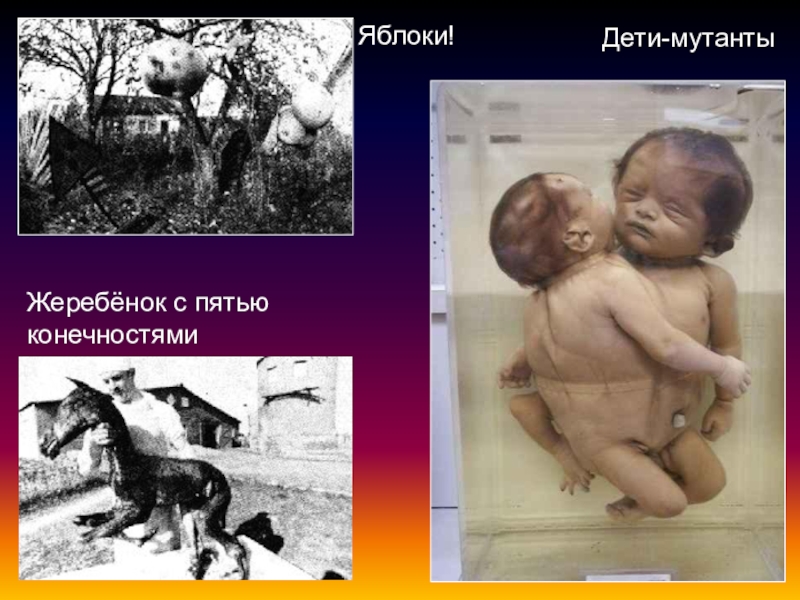 Яблоки!

Дети-мутанты

Жеребёнок с пятью конечностями